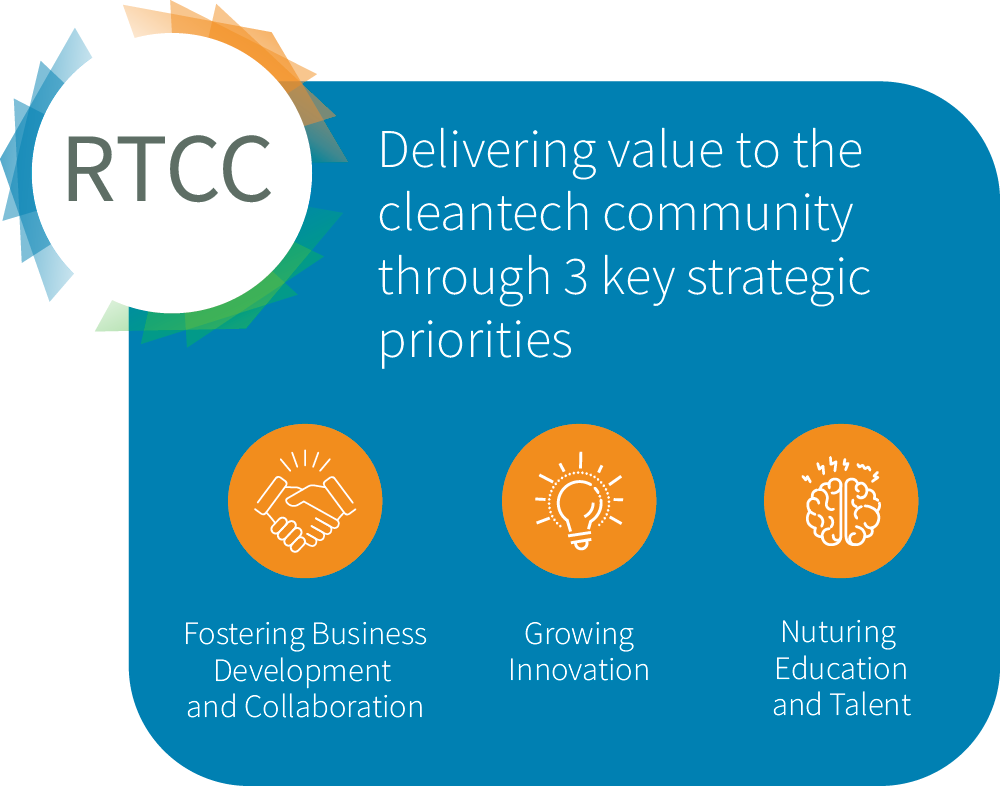 RTCC

Delivering value to the cleantech community through 3 key strategic priorities

Fostering Business Development and Collaboration

Growing Innovation

Nuturing Education and Talent